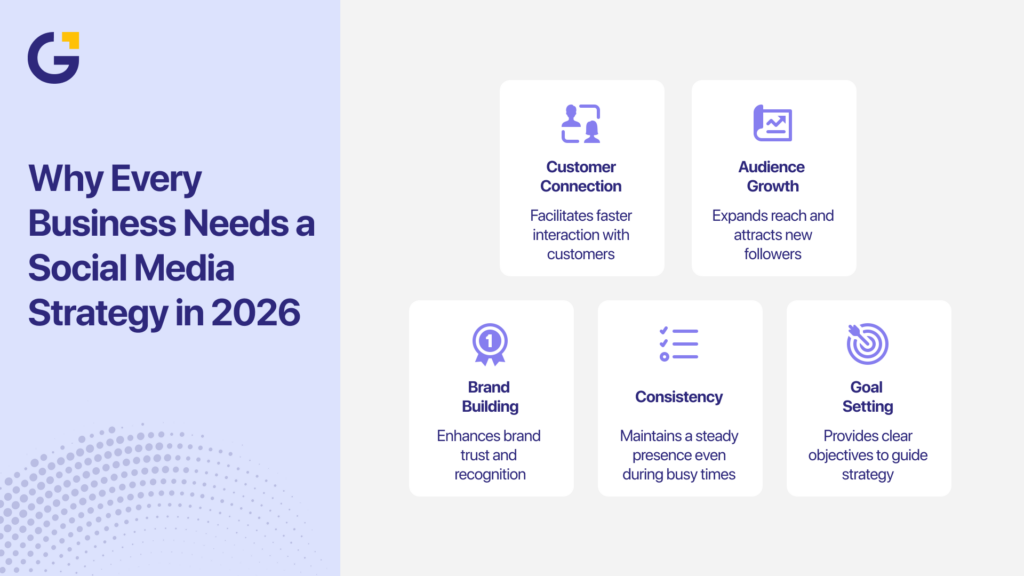 Why Every Business Needs a Social Media Strategy in 2026

Customer Connection

Facilitates faster interaction with customers

Audience Growth

Expands reach and attracts new followers

1

Brand Building

Enhances brand trust and recognition

Consistency

Maintains a steady presence even during busy times

Goal Setting

Provides clear objectives to guide strategy